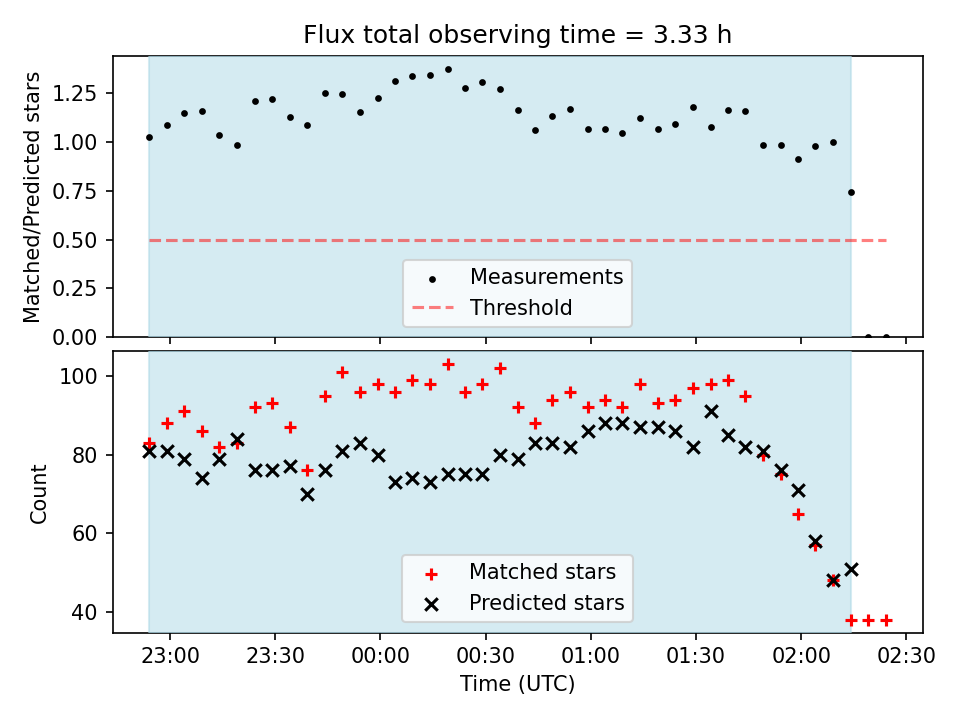 Flux total observing time = 3.33 h

Matched/Predicted stars

1.25
1.00
0.75
0.50
0.25
0.00

Measurements
Threshold

Count

100
80
60
40

Matched stars
Predicted stars

23:00
23:30
00:00
00:30
01:00
01:30
02:00
02:30

Time (UTC)